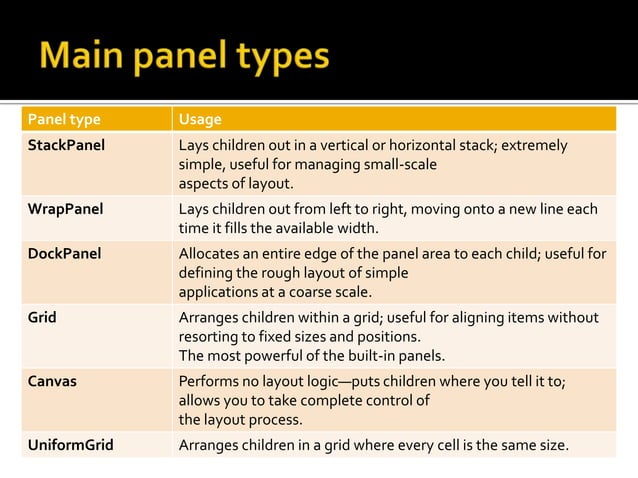 Main panel types

| Panel type | Usage |
|---|---|
| StackPanel | Lays children out in a vertical or horizontal stack; extremely simple, useful for managing small-scale aspects of layout. |
| WrapPanel | Lays children out from left to right, moving onto a new line each time it fills the available width. |
| DockPanel | Allocates an entire edge of the panel area to each child; useful for defining the rough layout of simple applications at a coarse scale. |
| Grid | Arranges children within a grid; useful for aligning items without resorting to fixed sizes and positions. The most powerful of the built-in panels. |
| Canvas | Performs no layout logic—puts children where you tell it to; allows you to take complete control of the layout process. |
| UniformGrid | Arranges children in a grid where every cell is the same size. |